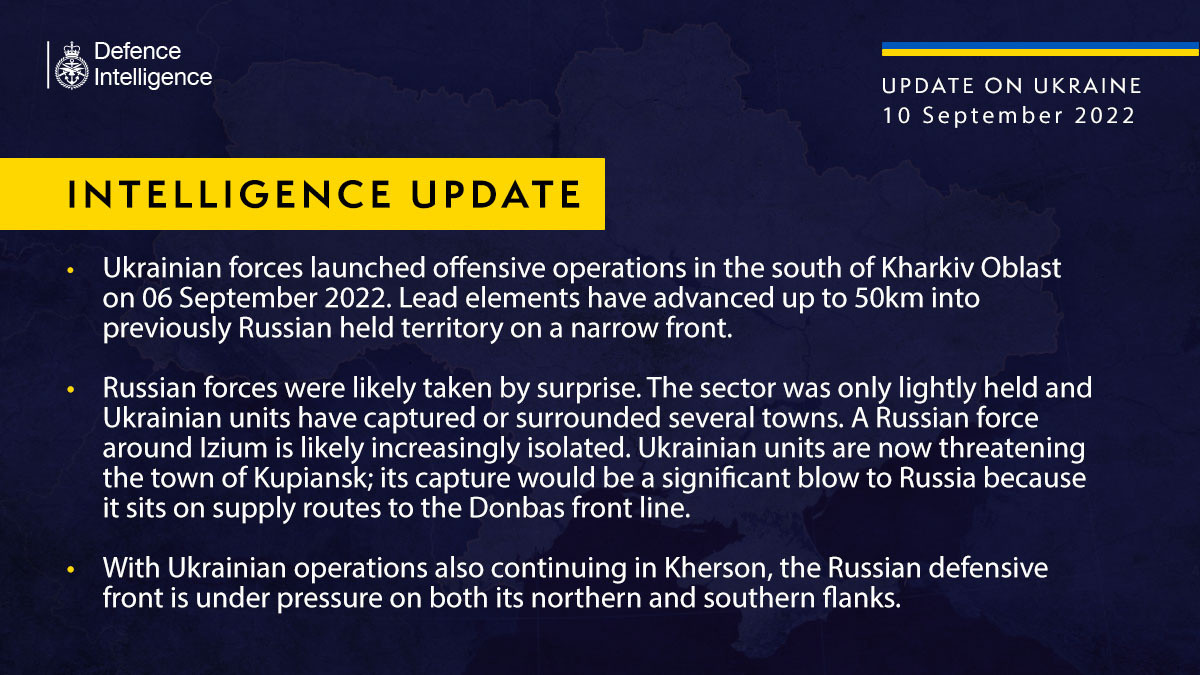 Defence Intelligence

UPDATE ON UKRAINE
10 September 2022

INTELLIGENCE UPDATE

• Ukrainian forces launched offensive operations in the south of Kharkiv Oblast on 06 September 2022. Lead elements have advanced up to 50km into previously Russian held territory on a narrow front.

• Russian forces were likely taken by surprise. The sector was only lightly held and Ukrainian units have captured or surrounded several towns. A Russian force around Izium is likely increasingly isolated. Ukrainian units are now threatening the town of Kupiansk; its capture would be a significant blow to Russia because it sits on supply routes to the Donbas front line.

• With Ukrainian operations also continuing in Kherson, the Russian defensive front is under pressure on both its northern and southern flanks.